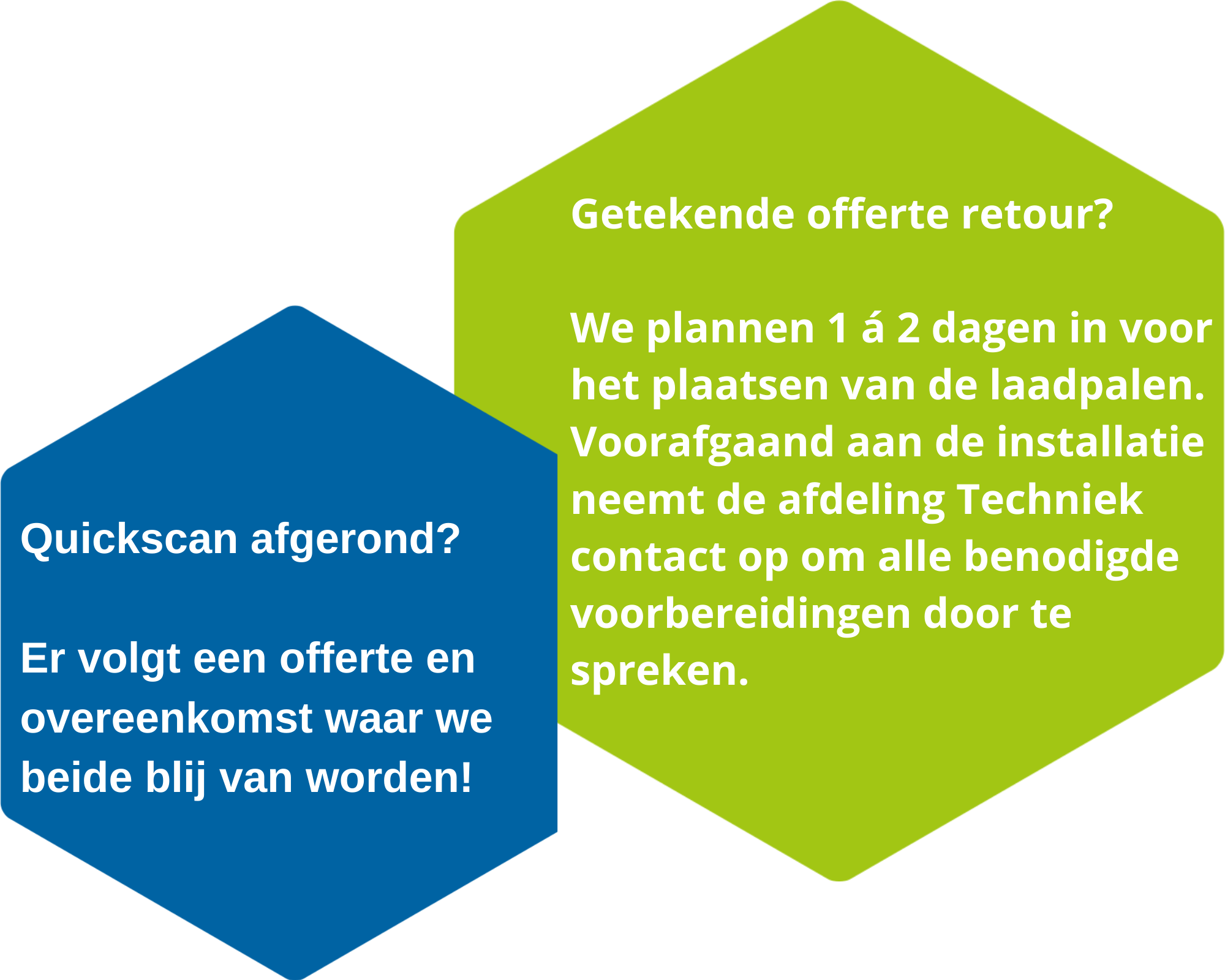 Quickscan afgerond?

Er volgt een offerte en overeenkomst waar we beide blij van worden!

Getekende offerte retour?

We plannen 1 á 2 dagen in voor het plaatsen van de laadpalen. Voorafgaand aan de installatie neemt de afdeling Techniek contact op om alle benodigde voorbereidingen door te spreken.